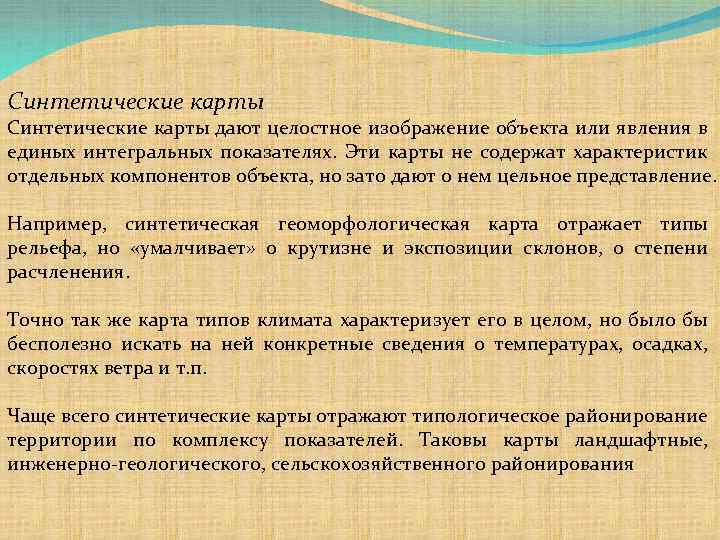 Синтетические карты

Синтетические карты дают целостное изображение объекта или явления в единых интегральных показателях. Эти карты не содержат характеристик отдельных компонентов объекта, но зато дают о нем цельное представление.

Например, синтетическая геоморфологическая карта отражает типы рельефа, но «умалчивает» о крутизне и экспозиции склонов, о степени расчленения.

Точно так же карта типов климата характеризует его в целом, но было бы бесполезно искать на ней конкретные сведения о температурах, осадках, скоростях ветра и т.п.

Чаще всего синтетические карты отражают типологическое районирование территории по комплексу показателей. Таковы карты ландшафтные, инженерно-геологического, сельскохозяйственного районирования